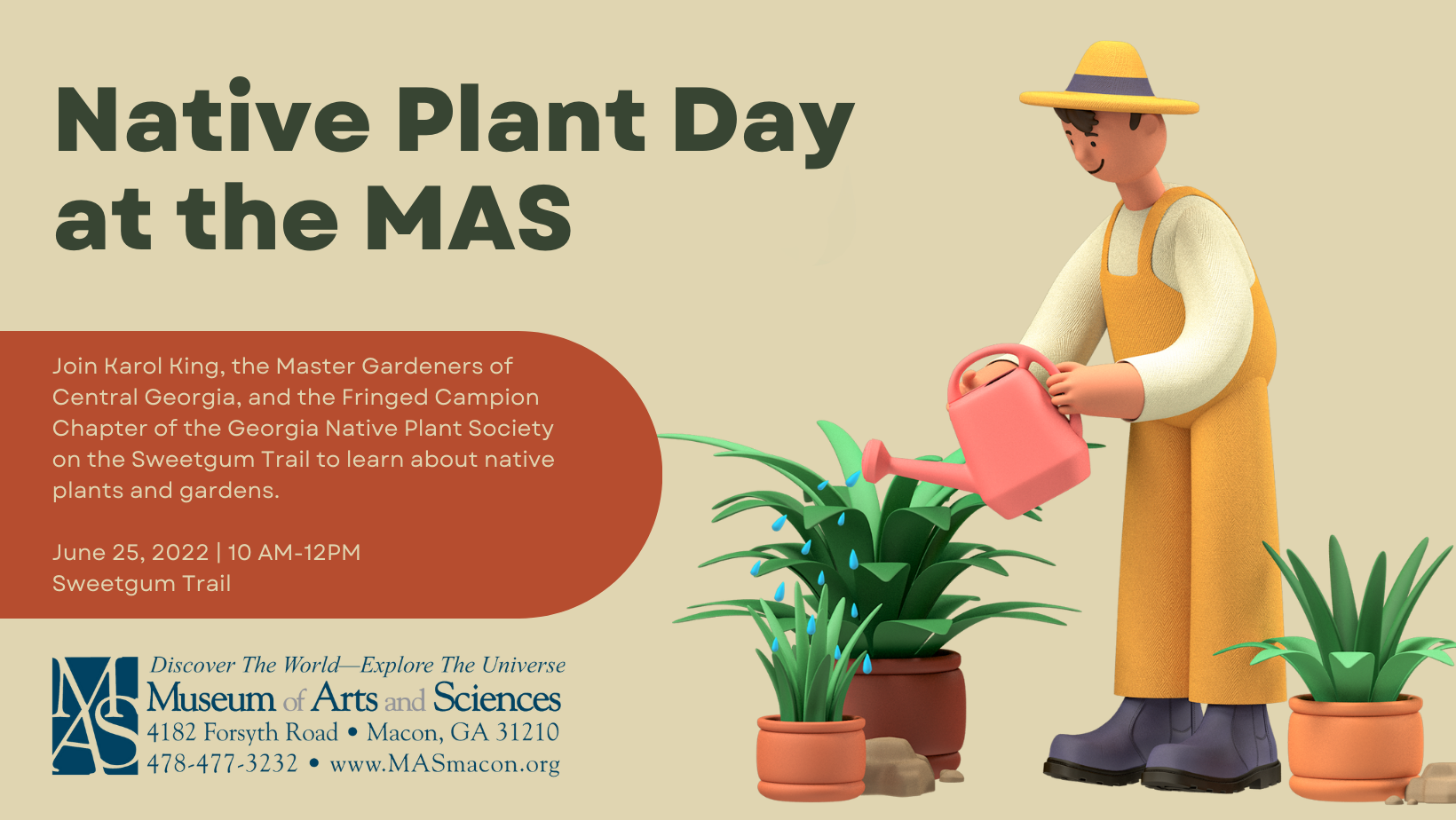 Native Plant Day at the MAS

Join Karol King, the Master Gardeners of Central Georgia, and the Fringed Campion Chapter of the Georgia Native Plant Society on the Sweetgum Trail to learn about native plants and gardens.

June 25, 2022 | 10 AM-12PM
Sweetgum Trail

MAS
Discover The World—Explore The Universe
Museum of Arts and Sciences
4182 Forsyth Road • Macon, GA 31210
478-477-3232 • www.MASmacon.org